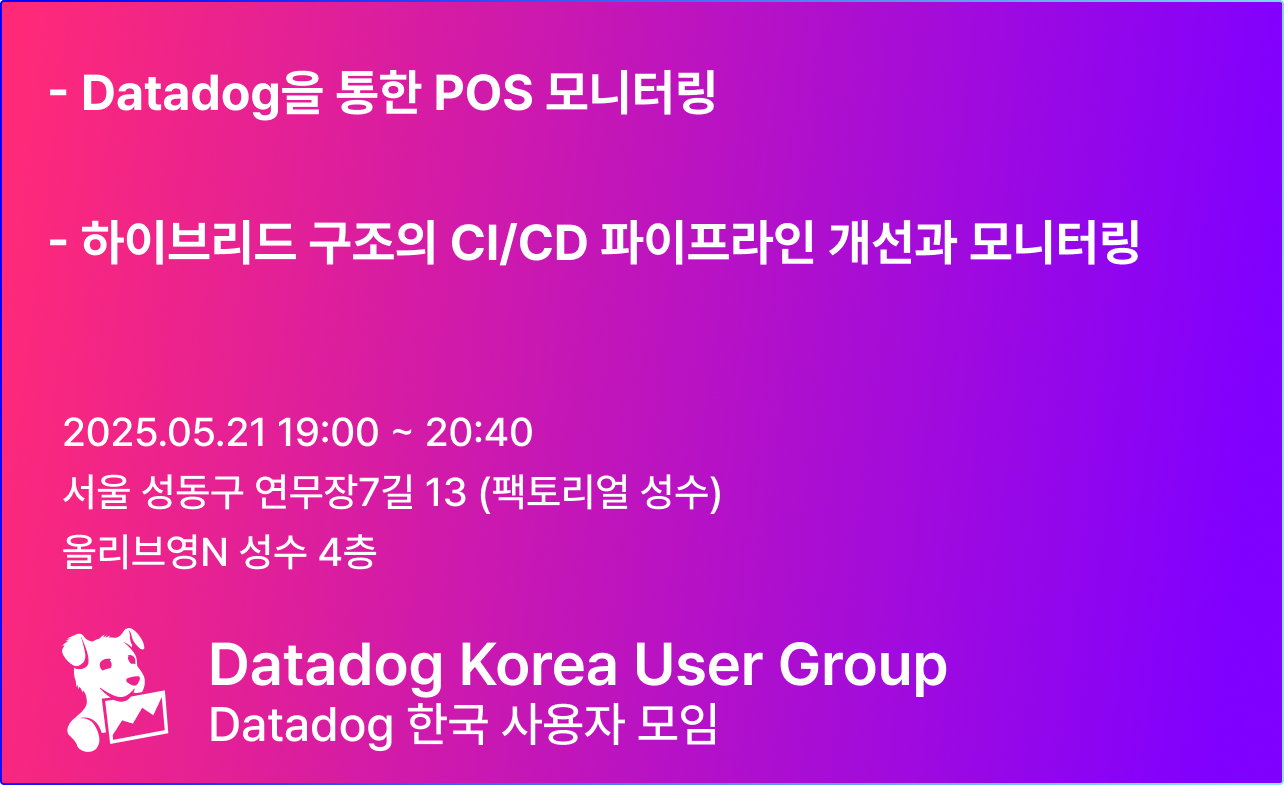 - Datadog을 통한 POS 모니터링

- 하이브리드 구조의 CI/CD 파이프라인 개선과 모니터링

2025.05.21 19:00 ~ 20:40
서울 성동구 연무장7길 13 (팩토리얼 성수)
올리브영N 성수 4층

Datadog Korea User Group
Datadog 한국 사용자 모임